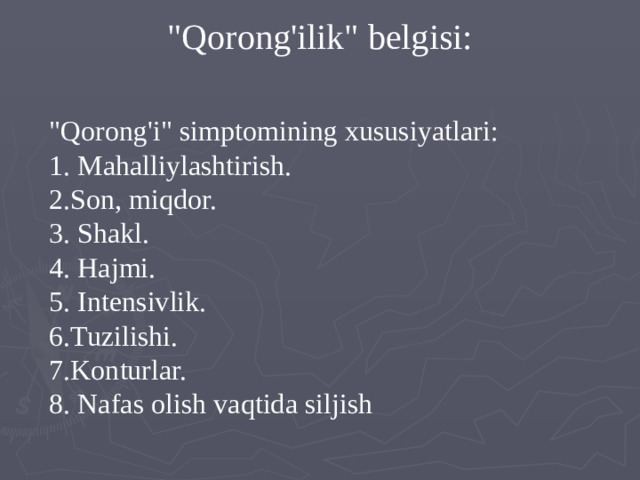 "Qorong'ilik" belgisi:

"Qorong'i" simptomining xususiyatlari:
1. Mahalliylashtirish.
2.Son, miqdor.
3. Shakl.
4. Hajmi.
5. Intensivlik.
6.Tuzilishi.
7.Konturlar.
8. Nafas olish vaqtida siljish